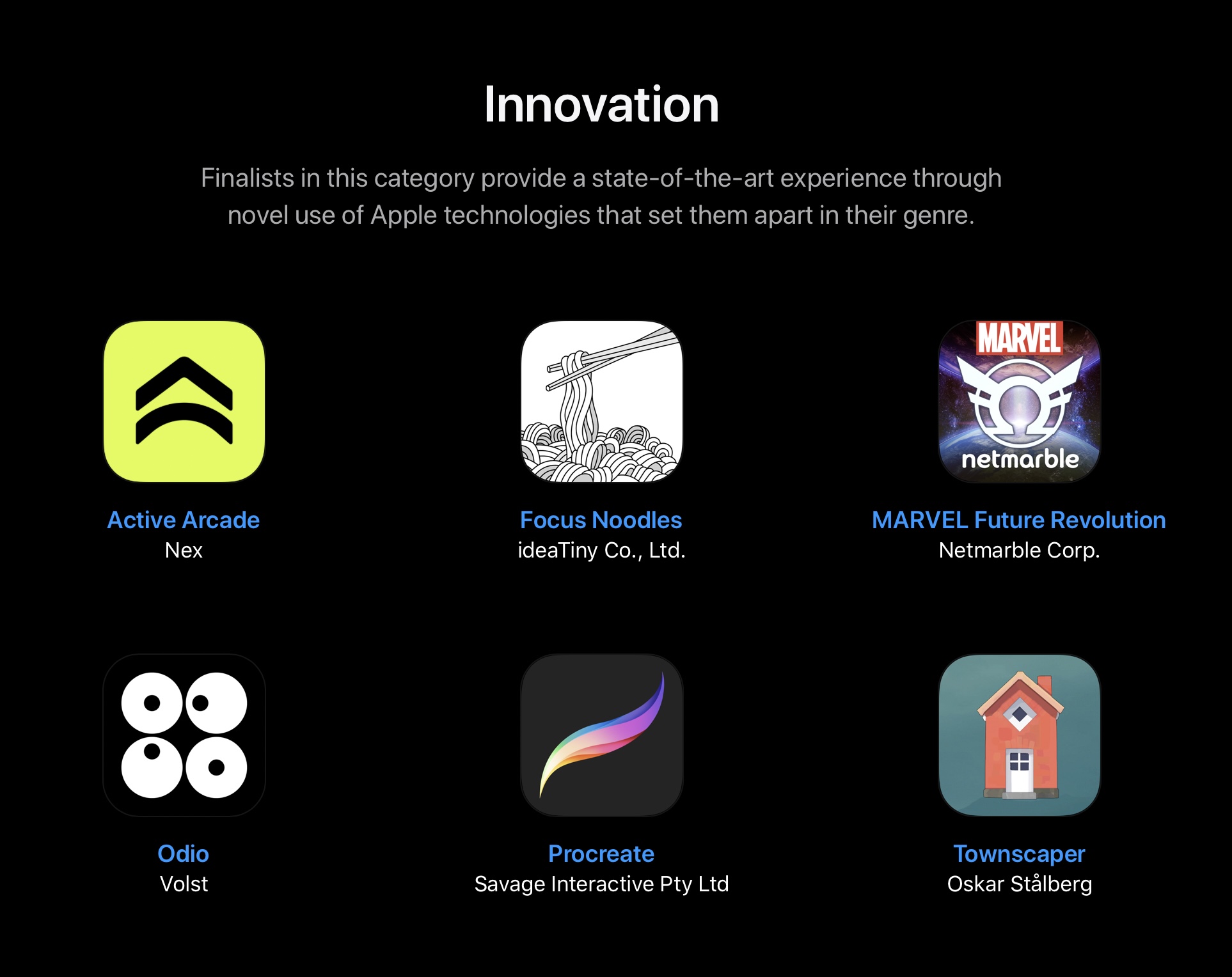 Innovation

Finalists in this category provide a state-of-the-art experience through novel use of Apple technologies that set them apart in their genre.

Active Arcade
Nex

Focus Noodles
ideaTiny Co., Ltd.

MARVEL
netmarble

MARVEL Future Revolution
Netmarble Corp.

Odio
Volst

Procreate
Savage Interactive Pty Ltd

Townscaper
Oskar Stålberg